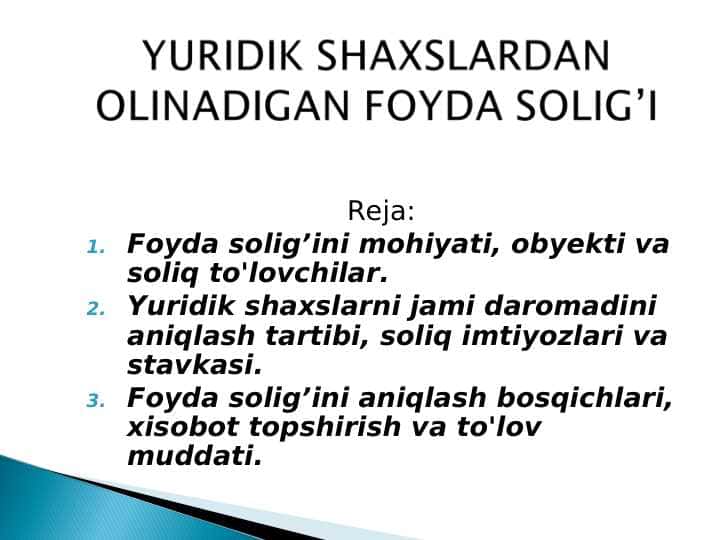 YURIDIK SHAXSLARDAN OLINADIGAN FOYDA SOLIG’I

Reja:

1. Foyda solig’ini mohiyati, obyekti va soliq to'lovchilar.
2. Yuridik shaxslarni jami daromadini aniqlash tartibi, soliq imtiyozlari va stavkasi.
3. Foyda solig’ini aniqlash bosqichlari, xisobot topshirish va to'lov muddati.